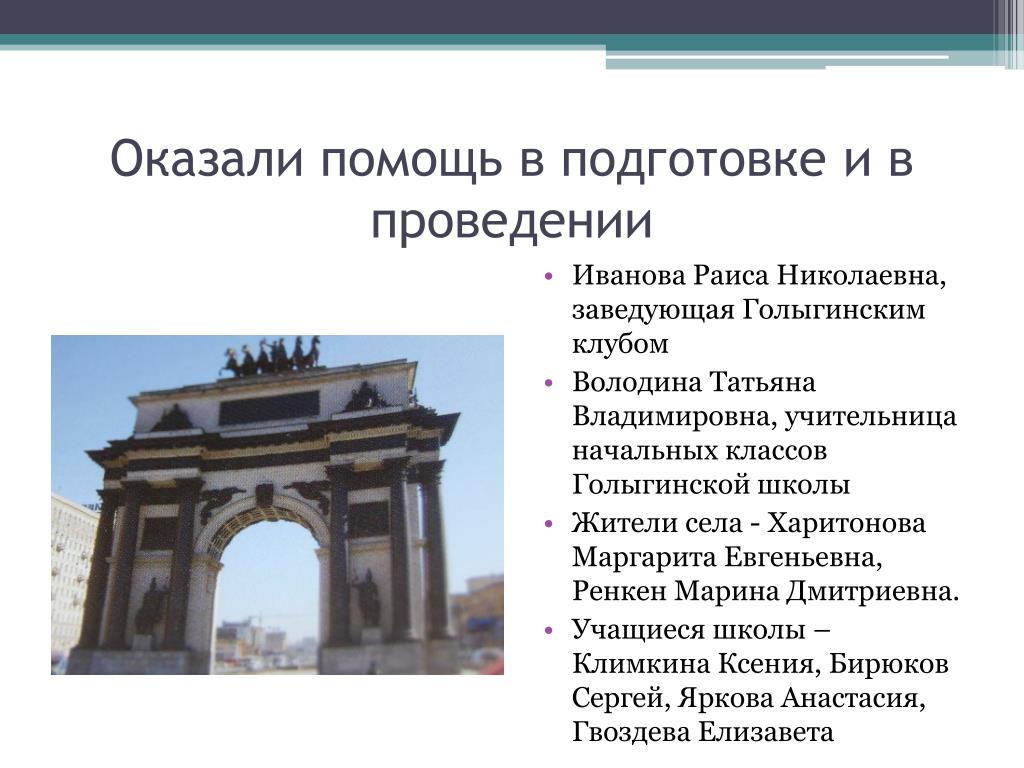 Оказали помощь в подготовке и в проведении

• Иванова Раиса Николаевна, заведующая Голыгинским клубом
• Володина Татьяна Владимировна, учительница начальных классов Голыгинской школы
• Жители села - Харитонова Маргарита Евгеньевна, Ренкен Марина Дмитриевна.
• Учащиеся школы – Климкина Ксения, Бирюков Сергей, Яркова Анастасия, Гвоздева Елизавета